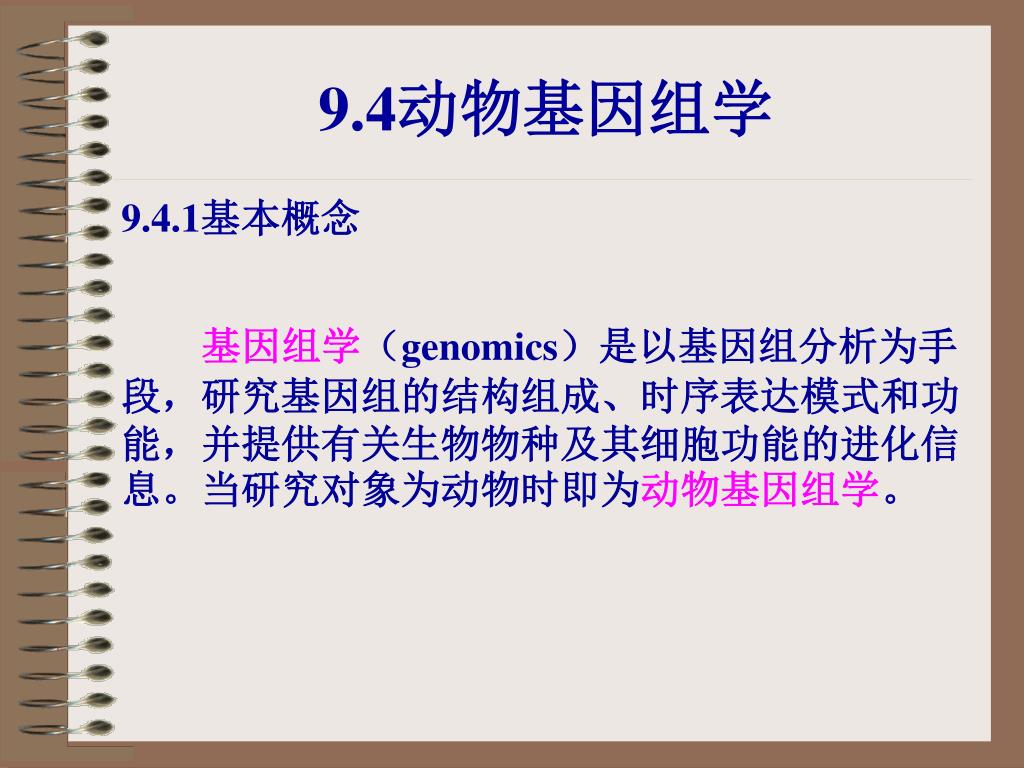 9.4动物基因组学

9.4.1基本概念

基因组学（genomics）是以基因组分析为手段，研究基因组的结构组成、时序表达模式和功能，并提供有关生物物种及其细胞功能的进化信息。当研究对象为动物时即为动物基因组学。